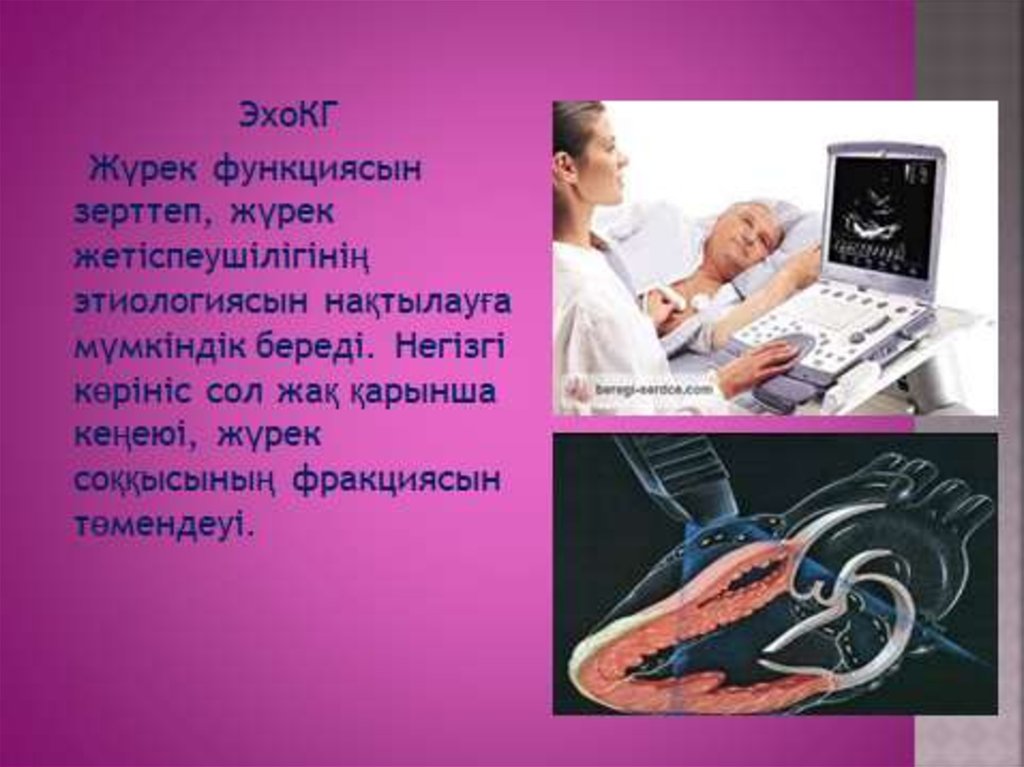 ЭхоКГ

Жүрек функциясын зерттеп, жүрек жетіспеушілігінің этиологиясын нақтылауға мүмкіндік береді. Негізгі көрініс сол жақ қарынша кеңеюі, жүрек соққысының фракциясын төмендеуі.

beregi-serdce.com